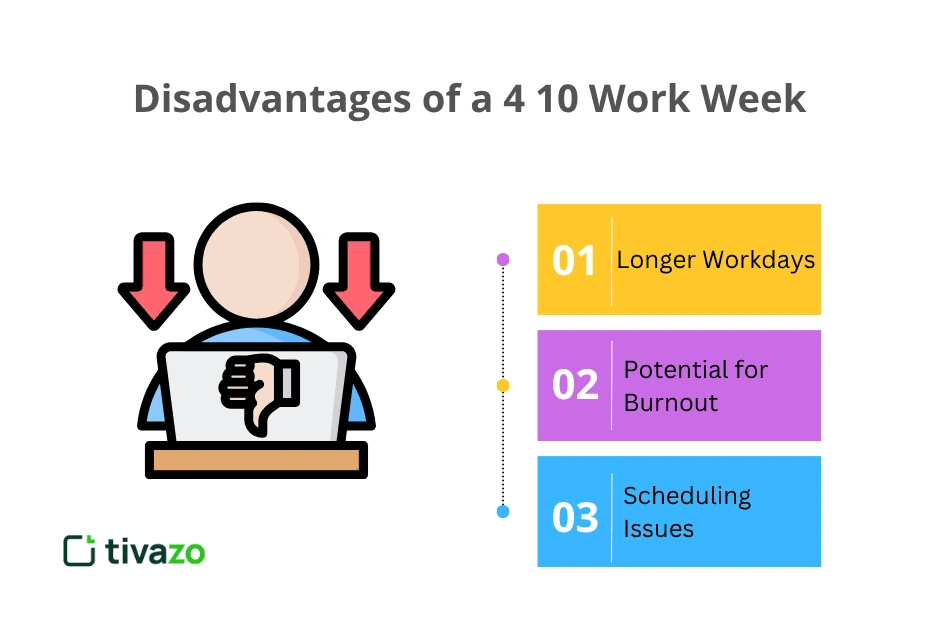 Disadvantages of a 4 10 Work Week

01 Longer Workdays

02 Potential for Burnout

03 Scheduling Issues

tivazo